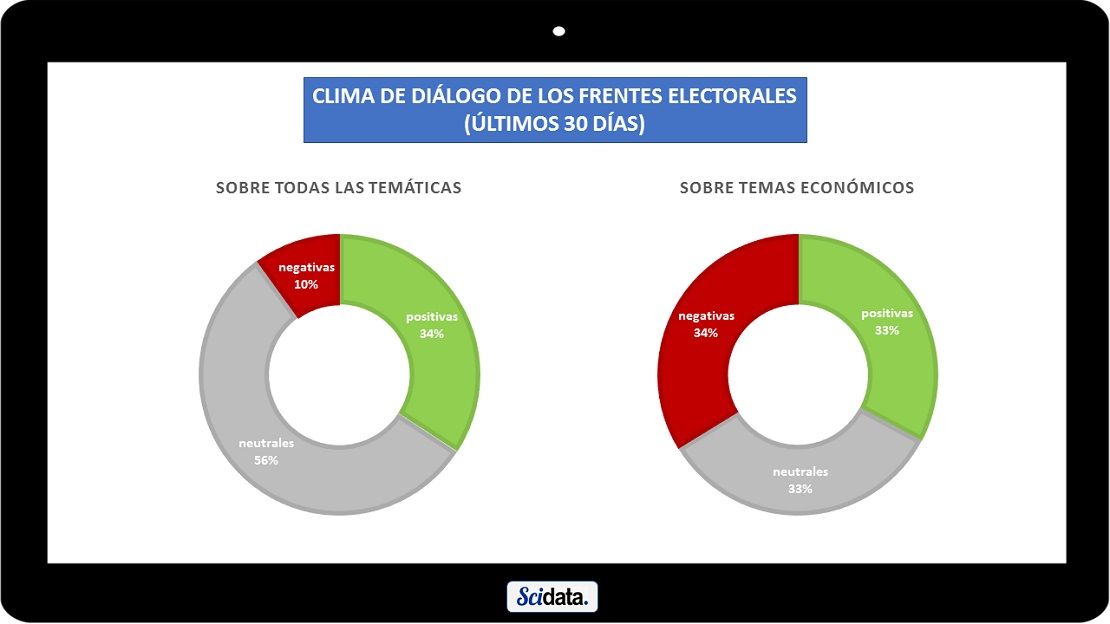 CLIMA DE DIÁLOGO DE LOS FRENTES ELECTORALES
(ÚLTIMOS 30 DÍAS)

SOBRE TODAS LAS TEMÁTICAS

negativas
10%

positivas
34%

neutrales
56%

SOBRE TEMAS ECONÓMICOS

negativas
34%

positivas
33%

neutrales
33%

Scidata.